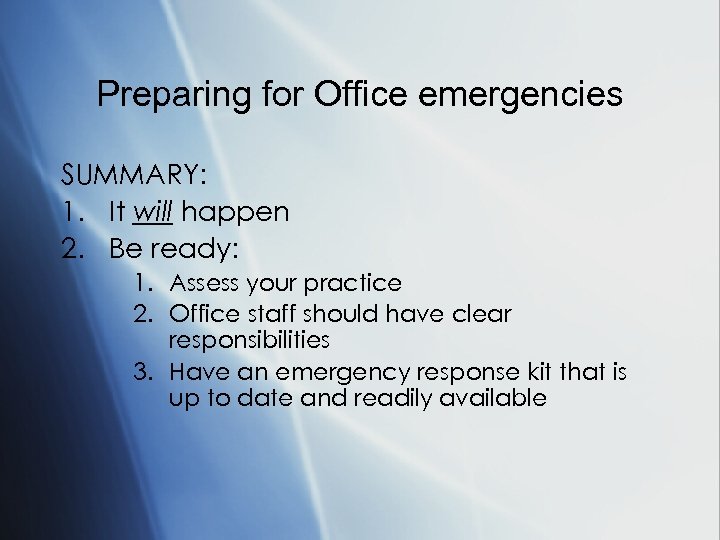 Preparing for Office emergencies

SUMMARY:
1. It will happen
2. Be ready:
   1. Assess your practice
   2. Office staff should have clear responsibilities
   3. Have an emergency response kit that is up to date and readily available